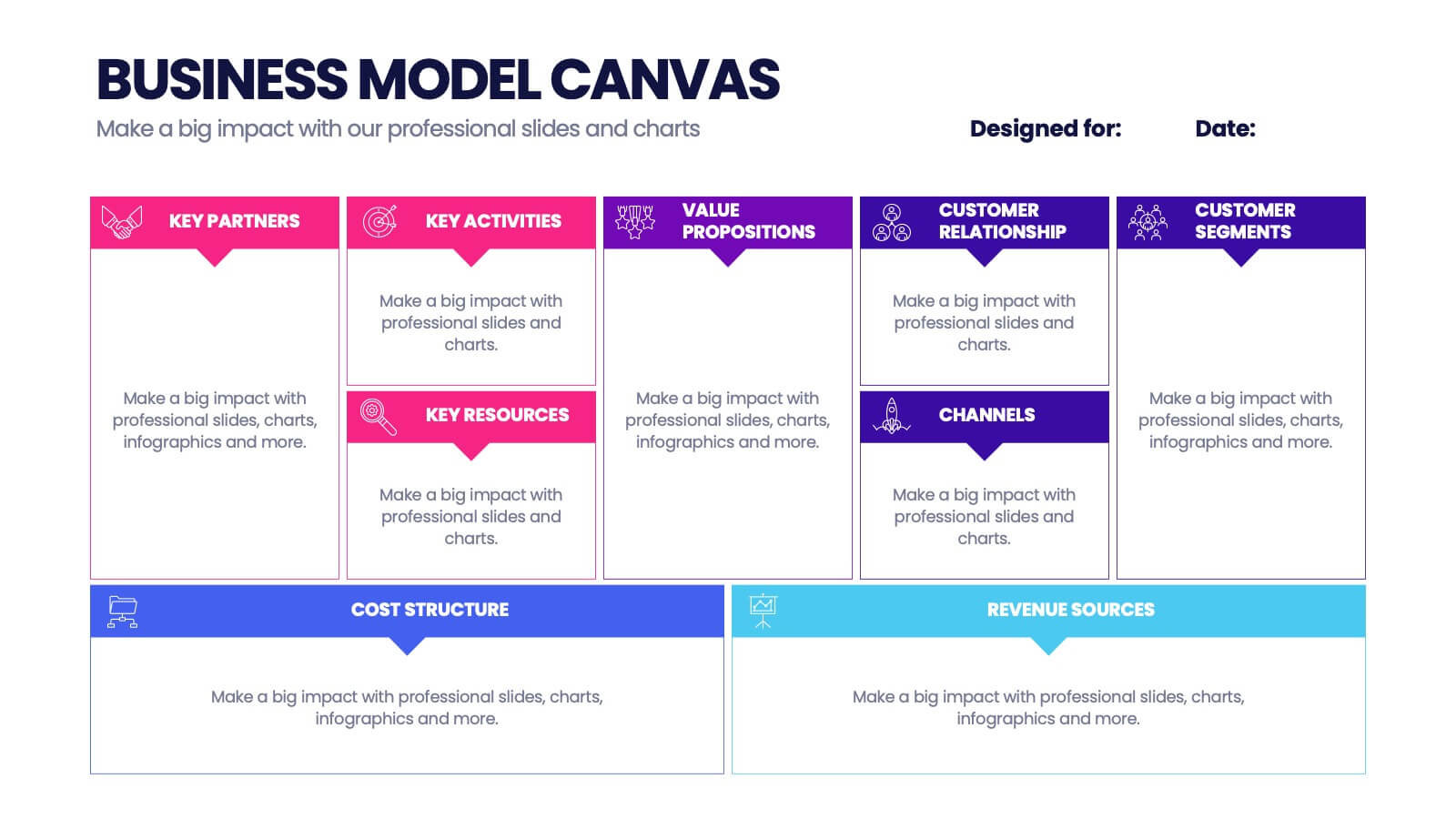 BUSINESS MODEL CANVAS

Make a big impact with our professional slides and charts

Designed for:

Date:

KEY PARTNERS

Make a big impact with professional slides, charts, infographics and more.

KEY ACTIVITIES

Make a big impact with professional slides and charts.

KEY RESOURCES

Make a big impact with professional slides and charts.

VALUE PROPOSITIONS

Make a big impact with professional slides, charts, infographics and more.

CUSTOMER RELATIONSHIP

Make a big impact with professional slides and charts.

CHANNELS

Make a big impact with professional slides and charts.

CUSTOMER SEGMENTS

Make a big impact with professional slides, charts, infographics and more.

COST STRUCTURE

Make a big impact with professional slides, charts, infographics and more.

REVENUE SOURCES

Make a big impact with professional slides, charts, infographics and more.